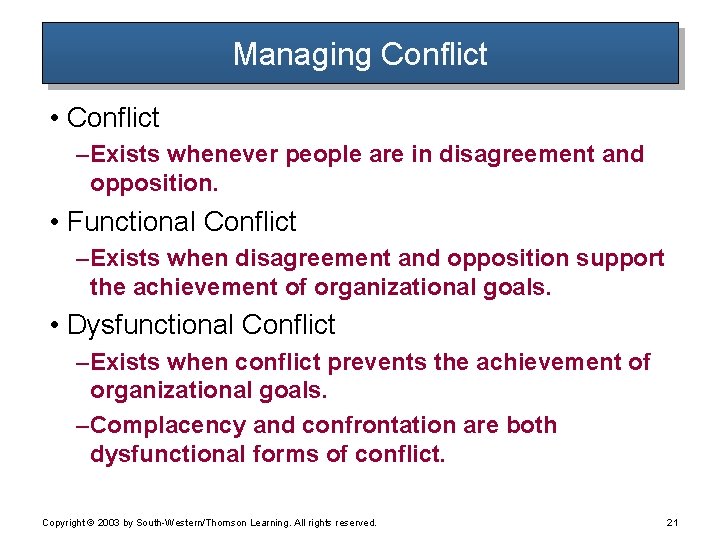 Managing Conflict

• Conflict
–Exists whenever people are in disagreement and opposition.

• Functional Conflict
–Exists when disagreement and opposition support the achievement of organizational goals.

• Dysfunctional Conflict
–Exists when conflict prevents the achievement of organizational goals.
–Complacency and confrontation are both dysfunctional forms of conflict.

Copyright © 2003 by South-Western/Thomson Learning. All rights reserved.

21